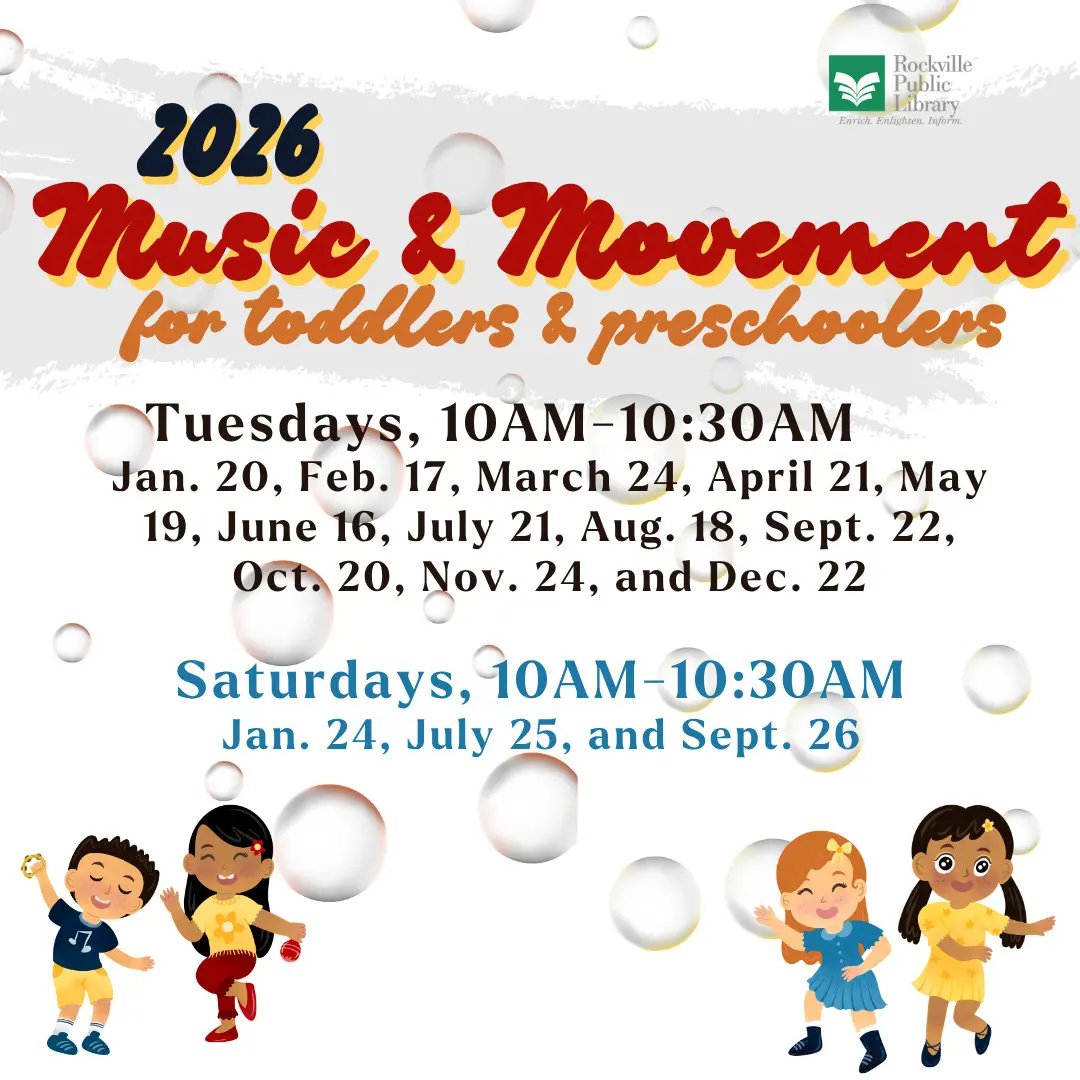 Rockville Public Library
Enrich. Enlighten. Inform.

2026
Music & Movement
for toddlers & preschoolers

Tuesdays, 10AM-10:30AM
Jan. 20, Feb. 17, March 24, April 21, May 19, June 16, July 21, Aug. 18, Sept. 22, Oct. 20, Nov. 24, and Dec. 22

Saturdays, 10AM-10:30AM
Jan. 24, July 25, and Sept. 26